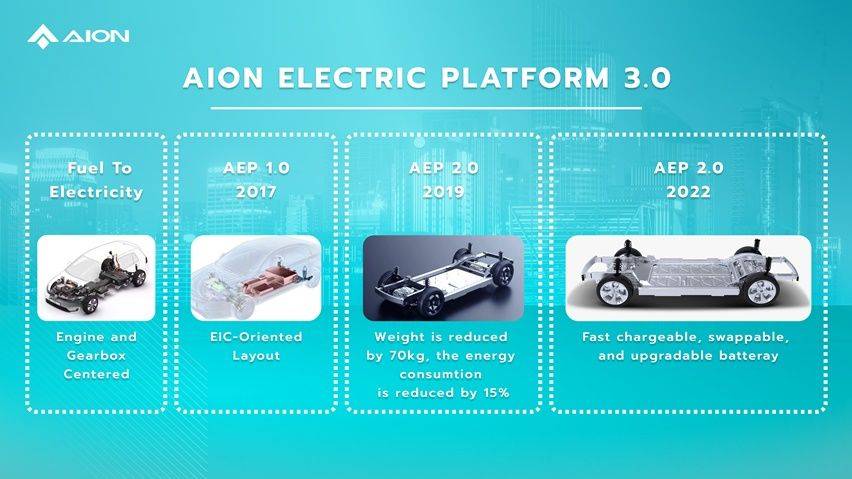 AION

AION ELECTRIC PLATFORM 3.0

Fuel To Electricity

Engine and Gearbox Centered

AEP 1.0 2017

EIC-Oriented Layout

AEP 2.0 2019

Weight is reduced by 70kg, the energy consumtion is reduced by 15%

AEP 2.0 2022

Fast chargeable, swappable, and upgradable batteray